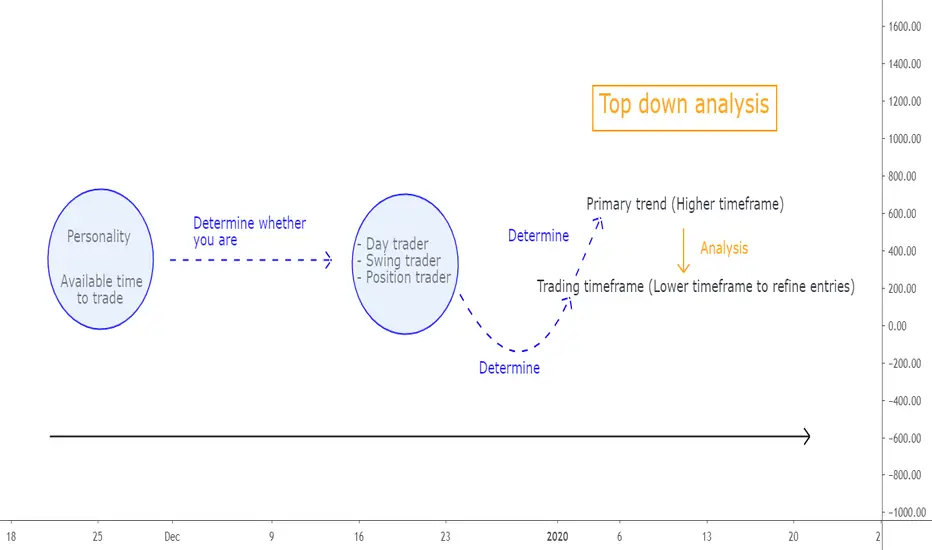 Top down analysis

Personality

Available time to trade

Determine whether you are

- Day trader
- Swing trader
- Position trader

Determine

Determine

Primary trend (Higher timeframe)

Analysis

Trading timeframe (Lower timeframe to refine entries)

1600.00
1400.00
1200.00
1000.00
800.00
600.00
400.00
200.00
0.00
-200.00
-400.00
-600.00
-800.00
-1000.00

18 25 Dec 9 16 23 2020 6 13 20 2